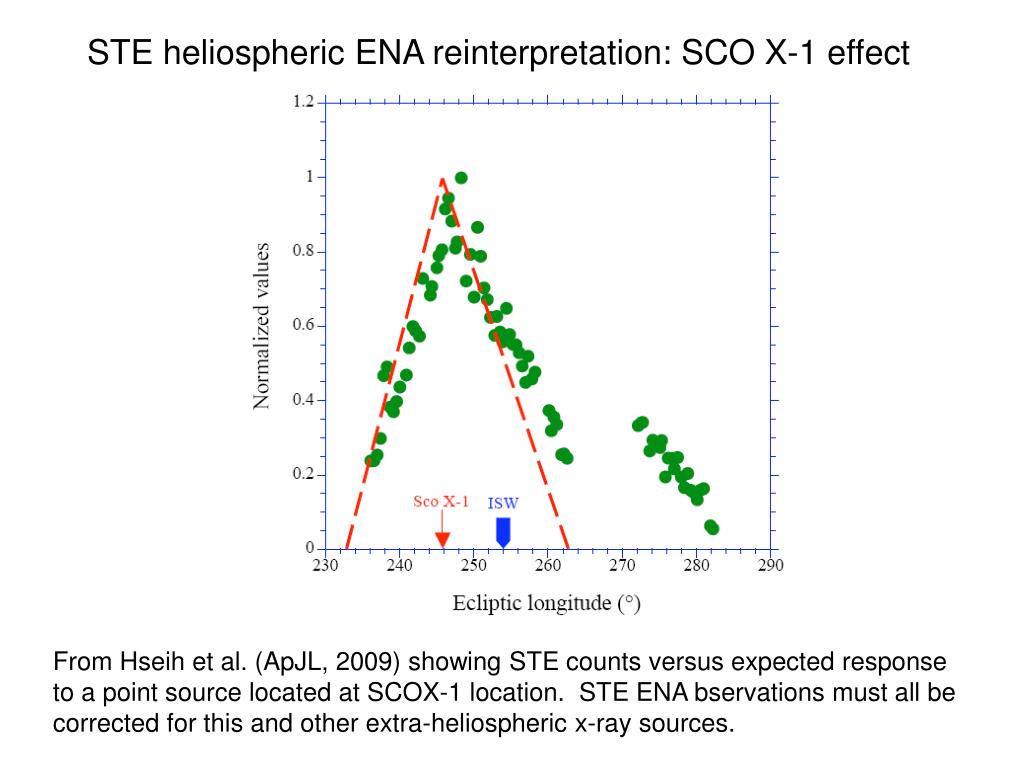 STE heliospheric ENA reinterpretation: SCO X-1 effect

1.2
1
0.8
0.6
0.4
0.2
0
Normalized values
Sco X-1
ISW
230 240 250 260 270 280 290
Ecliptic longitude (°)

From Hseih et al. (ApJL, 2009) showing STE counts versus expected response to a point source located at SCOX-1 location. STE ENA bservations must all be corrected for this and other extra-heliospheric x-ray sources.